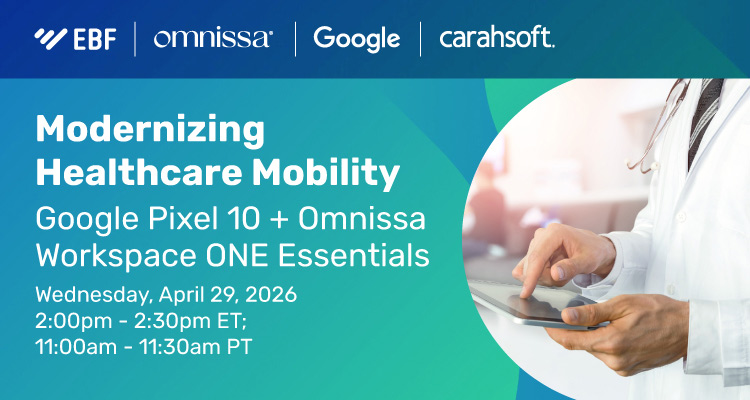 EBF | omnissa | Google | carahsoft.

Modernizing Healthcare Mobility

Google Pixel 10 + Omnissa Workspace ONE Essentials

Wednesday, April 29, 2026
2:00pm - 2:30pm ET;
11:00am - 11:30am PT